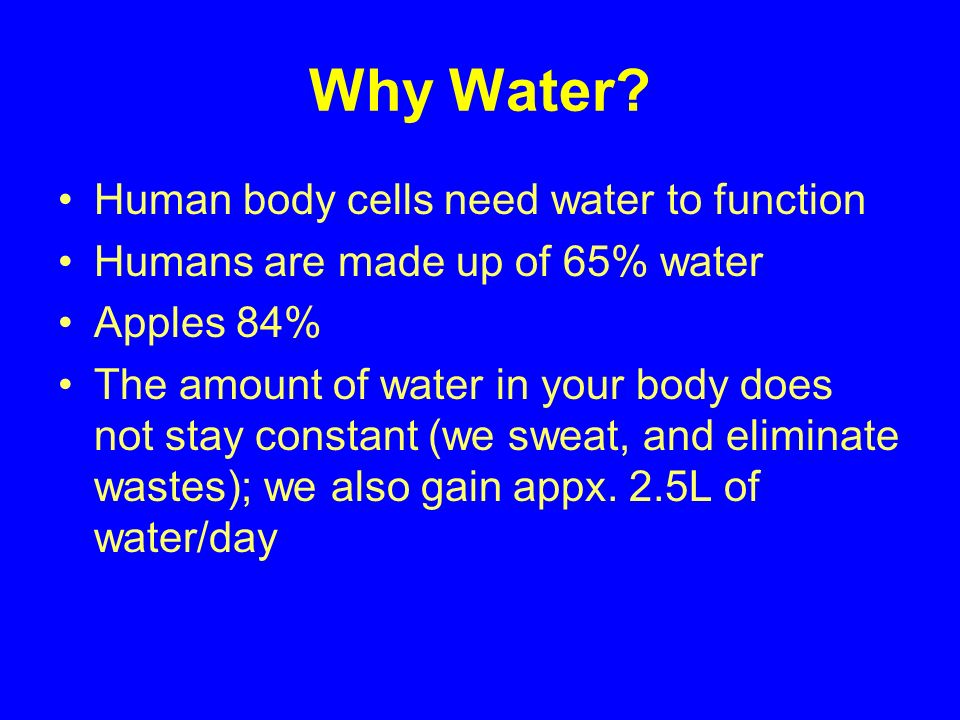 Why Water?

• Human body cells need water to function
• Humans are made up of 65% water
• Apples 84%
• The amount of water in your body does not stay constant (we sweat, and eliminate wastes); we also gain appx. 2.5L of water/day